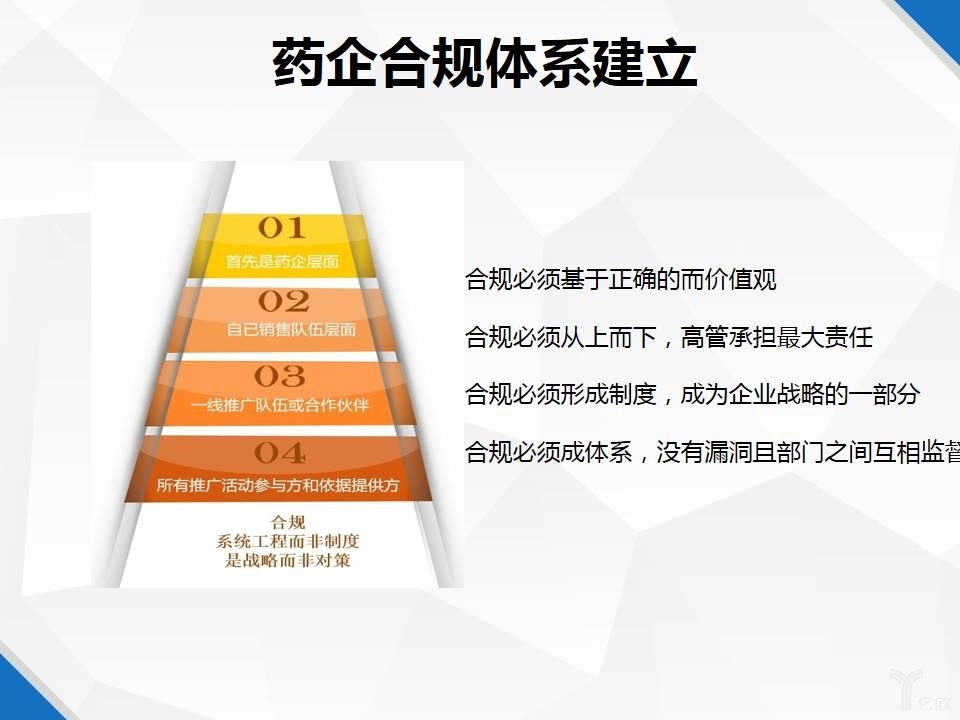 药企合规体系建立

01
首先是药企层面

02
自已销售队伍层面

03
一线推广队伍或合作伙伴

04
所有推广活动参与方和依据提供方

合规
系统工程而非制度
是战略而非对策

合规必须基于正确的而价值观

合规必须从上而下，高管承担最大责任

合规必须形成制度，成为企业战略的一部分

合规必须成体系，没有漏洞且部门之间互相监督

亿欧